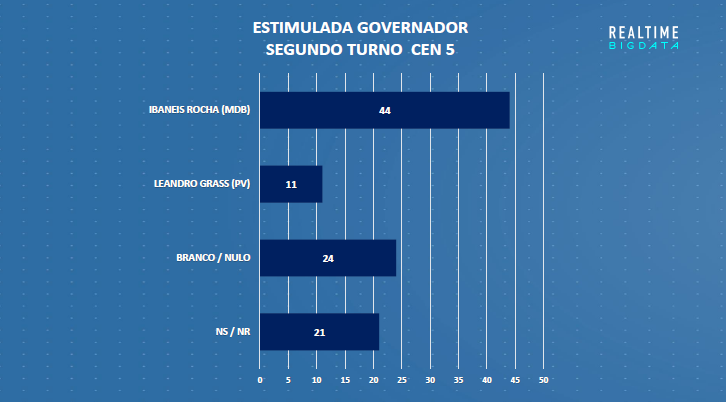 ESTIMULADA GOVERNADOR
SEGUNDO TURNO CEN 5

REALTIME
BIGDATA

IBANEIS ROCHA (MDB) 44

LEANDRO GRASS (PV) 11

BRANCO / NULO 24

NS / NR 21

0 5 10 15 20 25 30 35 40 45 50